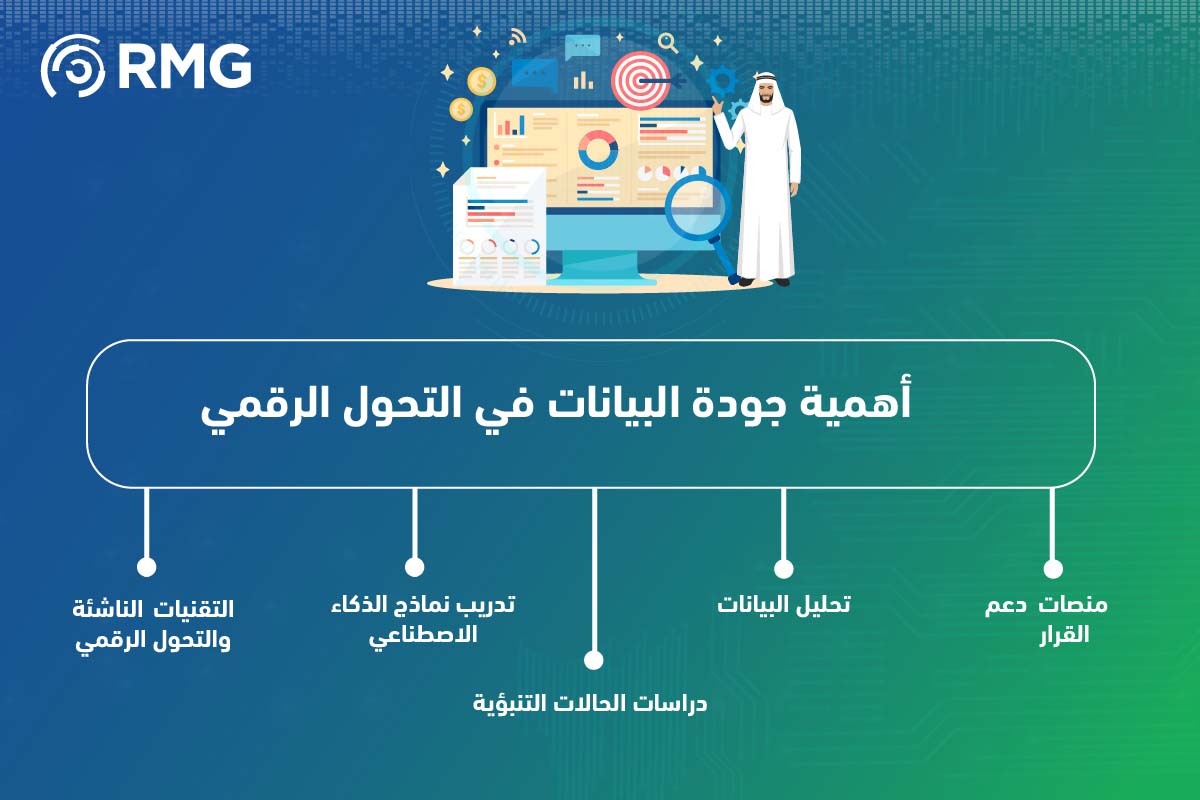 RMG

أهمية جودة البيانات في التحول الرقمي

منصات دعم القرار

تحليل البيانات

دراسات الحالات التنبؤية

تدريب نماذج الذكاء الاصطناعي

التقنيات الناشئة والتحول الرقمي